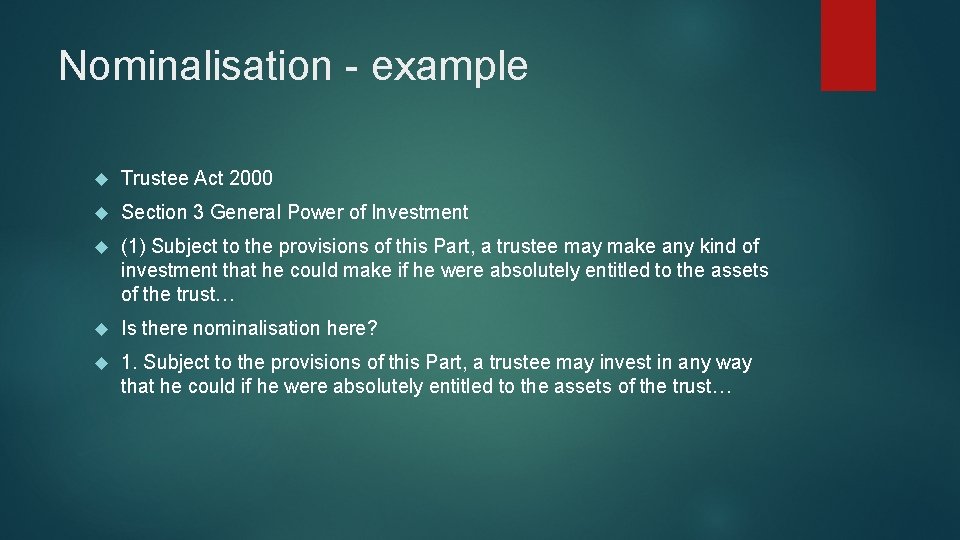 Nominalisation - example

Trustee Act 2000

Section 3 General Power of Investment

(1) Subject to the provisions of this Part, a trustee may make any kind of investment that he could make if he were absolutely entitled to the assets of the trust…

Is there nominalisation here?

1. Subject to the provisions of this Part, a trustee may invest in any way that he could if he were absolutely entitled to the assets of the trust…